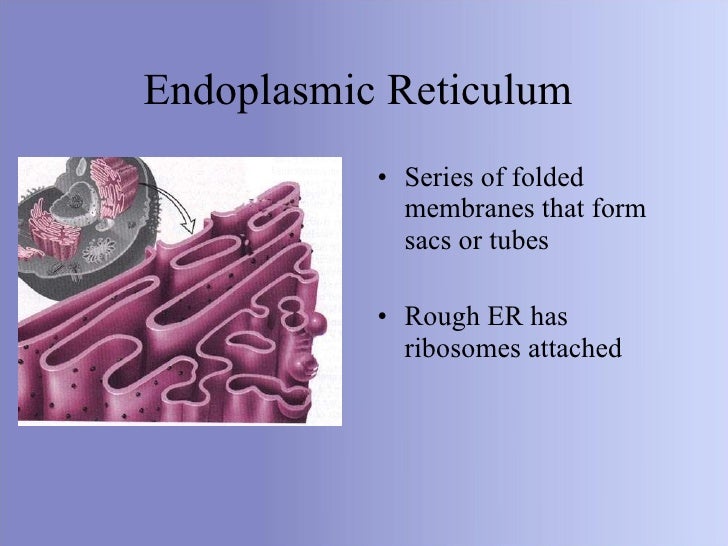 Endoplasmic Reticulum

• Series of folded membranes that form sacs or tubes

• Rough ER has ribosomes attached